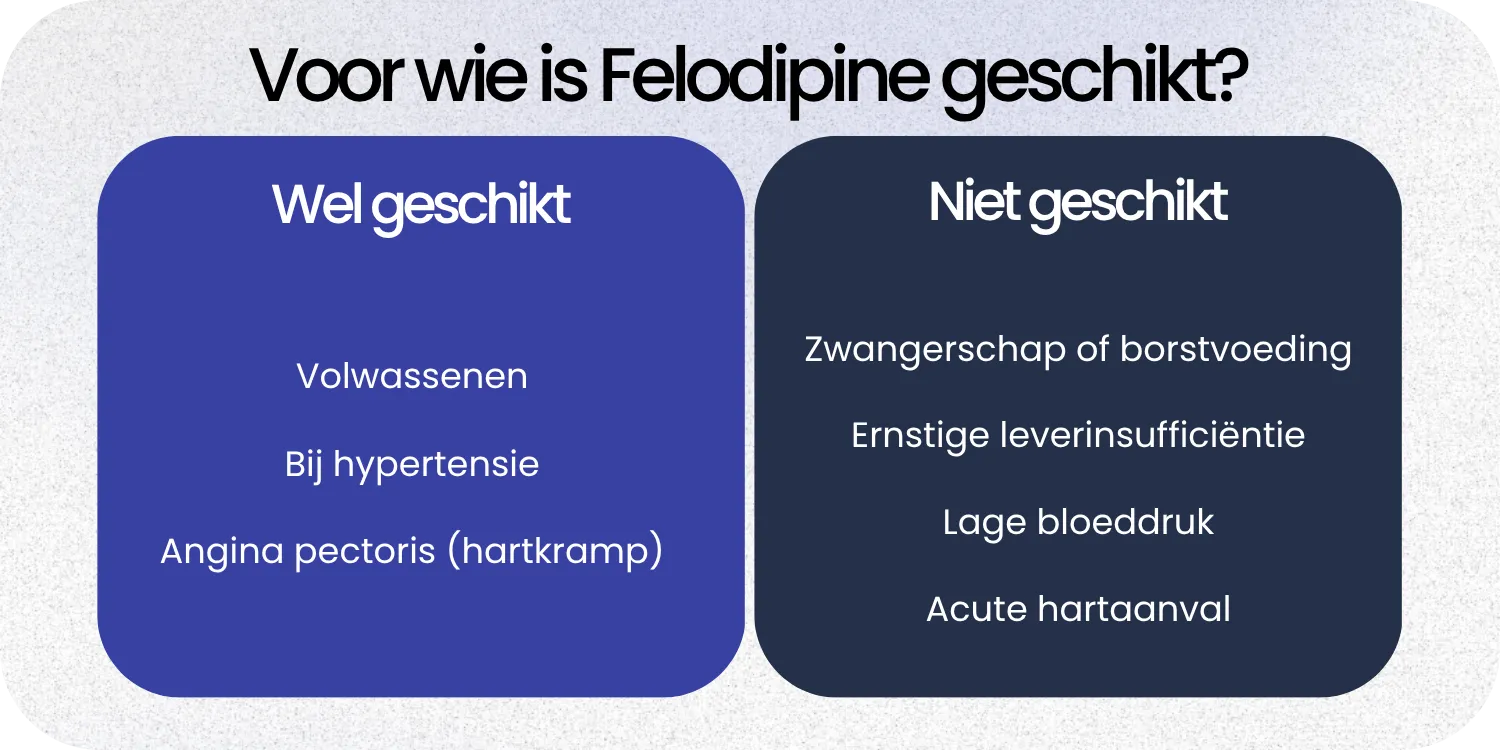 Voor wie is Felodipine geschikt?

Wel geschikt

Volwassenen

Bij hypertensie

Angina pectoris (hartkramp)

Niet geschikt

Zwangerschap of borstvoeding

Ernstige leverinsufficiëntie

Lage bloeddruk

Acute hartaanval